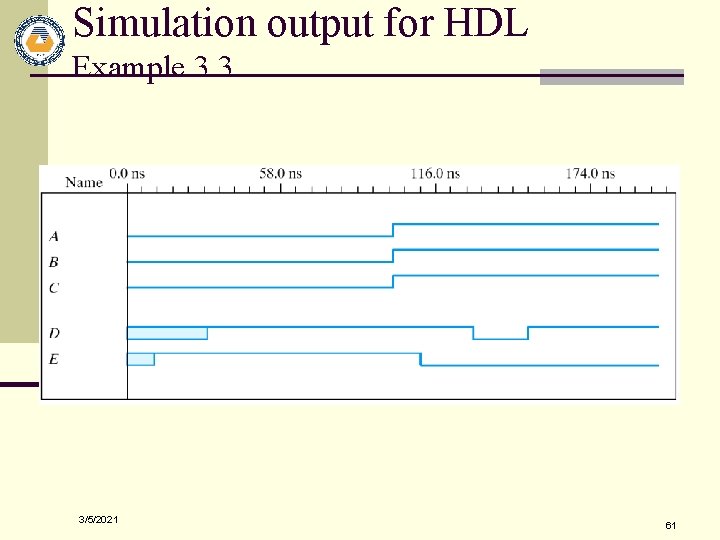 Simulation output for HDL Example 3.3

Name 0.0 ns 58.0 ns 116.0 ns 174.0 ns

A

B

C

D

E

3/5/2021

61